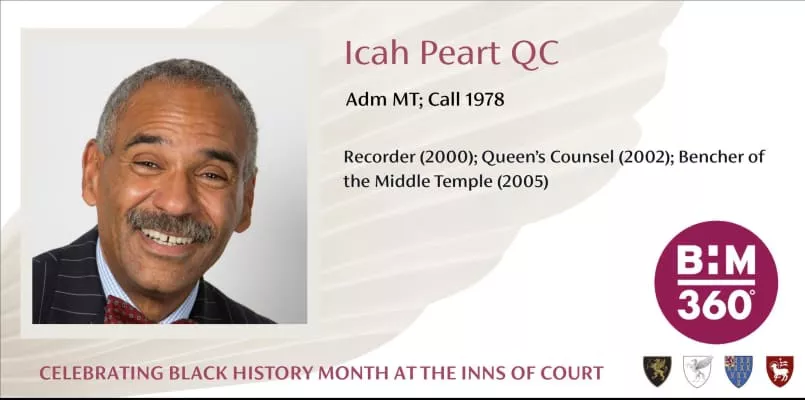 Icah Peart QC

Adm MT; Call 1978

Recorder (2000); Queen's Counsel (2002); Bencher of the Middle Temple (2005)

BHM 360°

CELEBRATING BLACK HISTORY MONTH AT THE INNS OF COURT